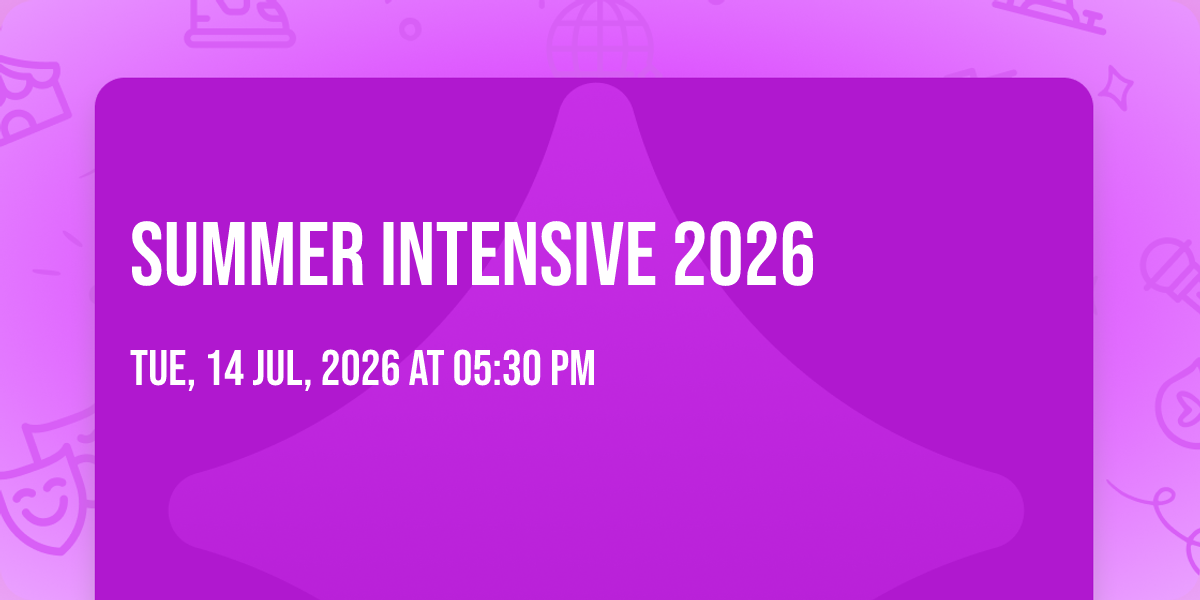 SUMMER INTENSIVE 2026

TUE, 14 JUL, 2026 AT 05:30 PM